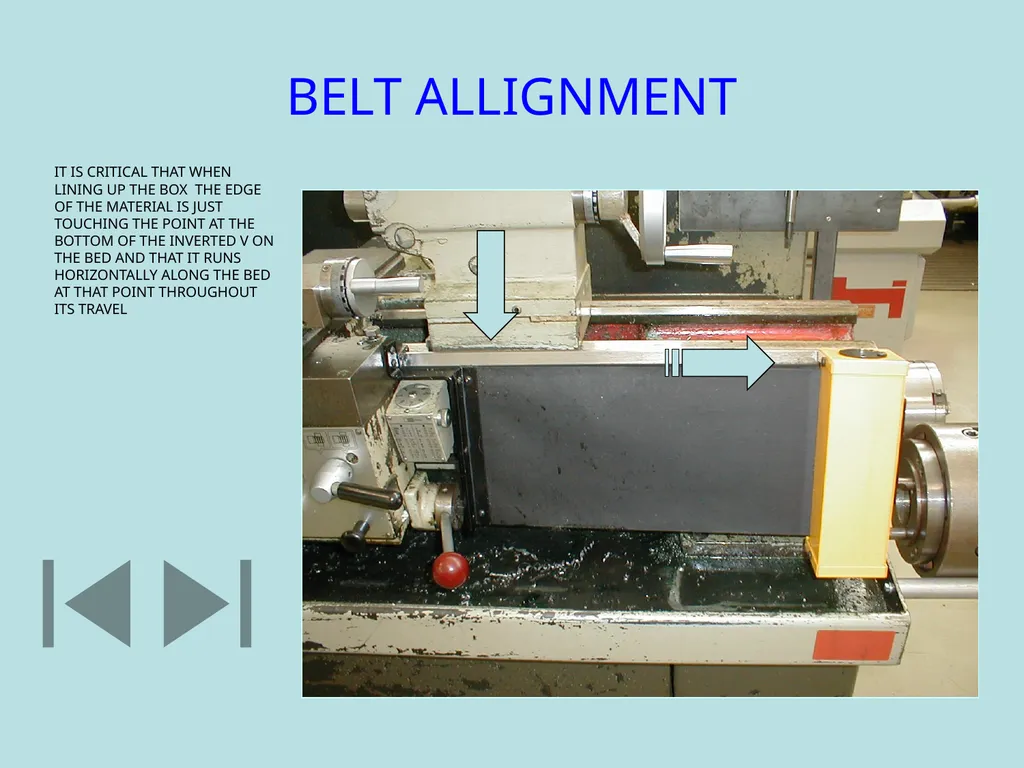 BELT ALLIGNMENT

IT IS CRITICAL THAT WHEN LINING UP THE BOX  THE EDGE OF THE MATERIAL IS JUST TOUCHING THE POINT AT THE BOTTOM OF THE INVERTED V ON THE BED AND THAT IT RUNS HORIZONTALLY ALONG THE BED AT THAT POINT THROUGHOUT ITS TRAVEL